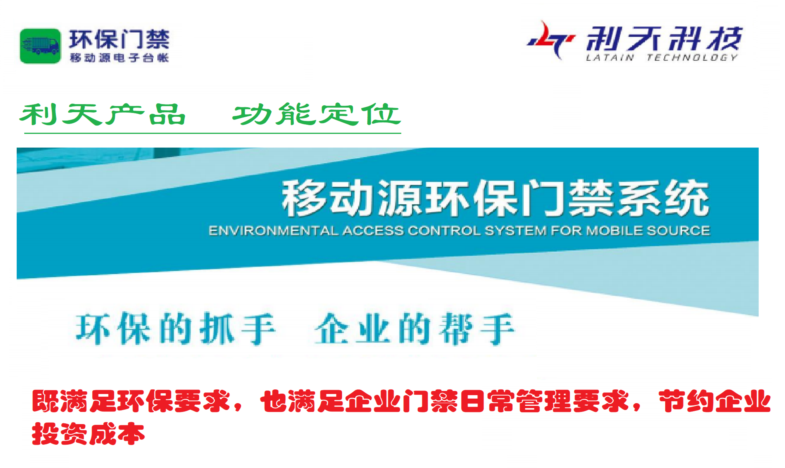 环保门禁
移动源电子台帐

利天科技
LATAIN TECHNOLOGY

利天产品　功能定位

移动源环保门禁系统
ENVIRONMENTAL ACCESS CONTROL SYSTEM FOR MOBILE SOURCE

环保的抓手　企业的帮手

既满足环保要求，也满足企业门禁日常管理要求，节约企业投资成本